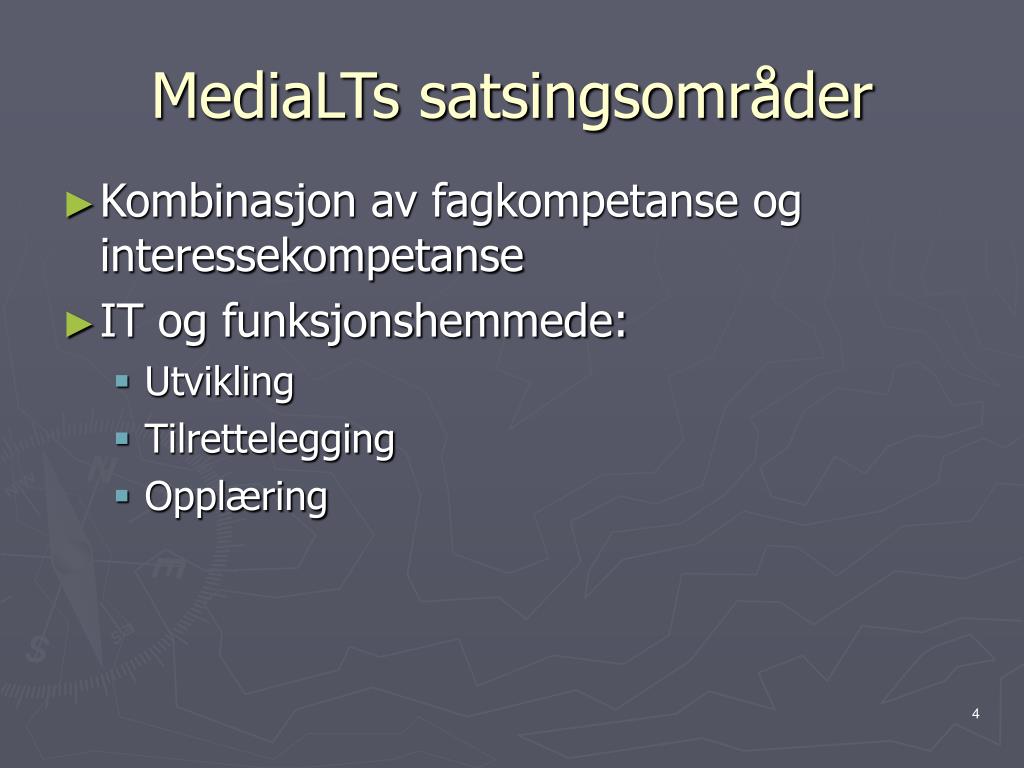 MediaLTs satsingsområder

► Kombinasjon av fagkompetanse og interessekompetanse

► IT og funksjonshemmede:

▪ Utvikling

▪ Tilrettelegging

▪ Opplæring

4